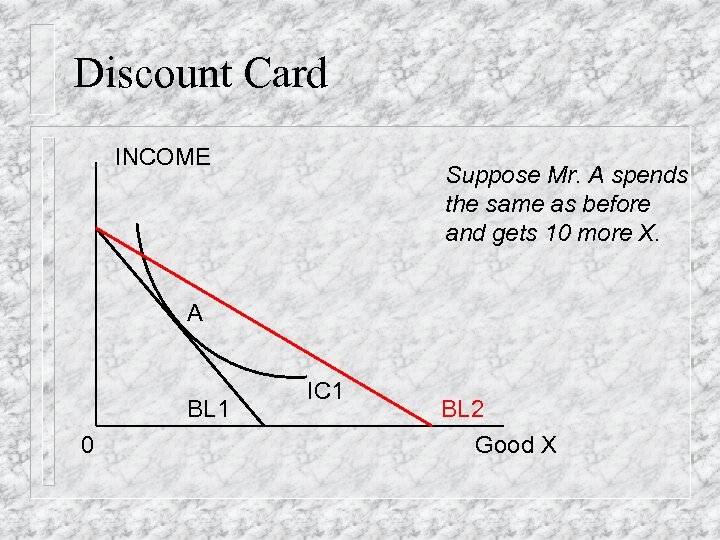 Discount Card

INCOME

Suppose Mr. A spends the same as before and gets 10 more X.

A

IC1

BL1

BL2

0

Good X